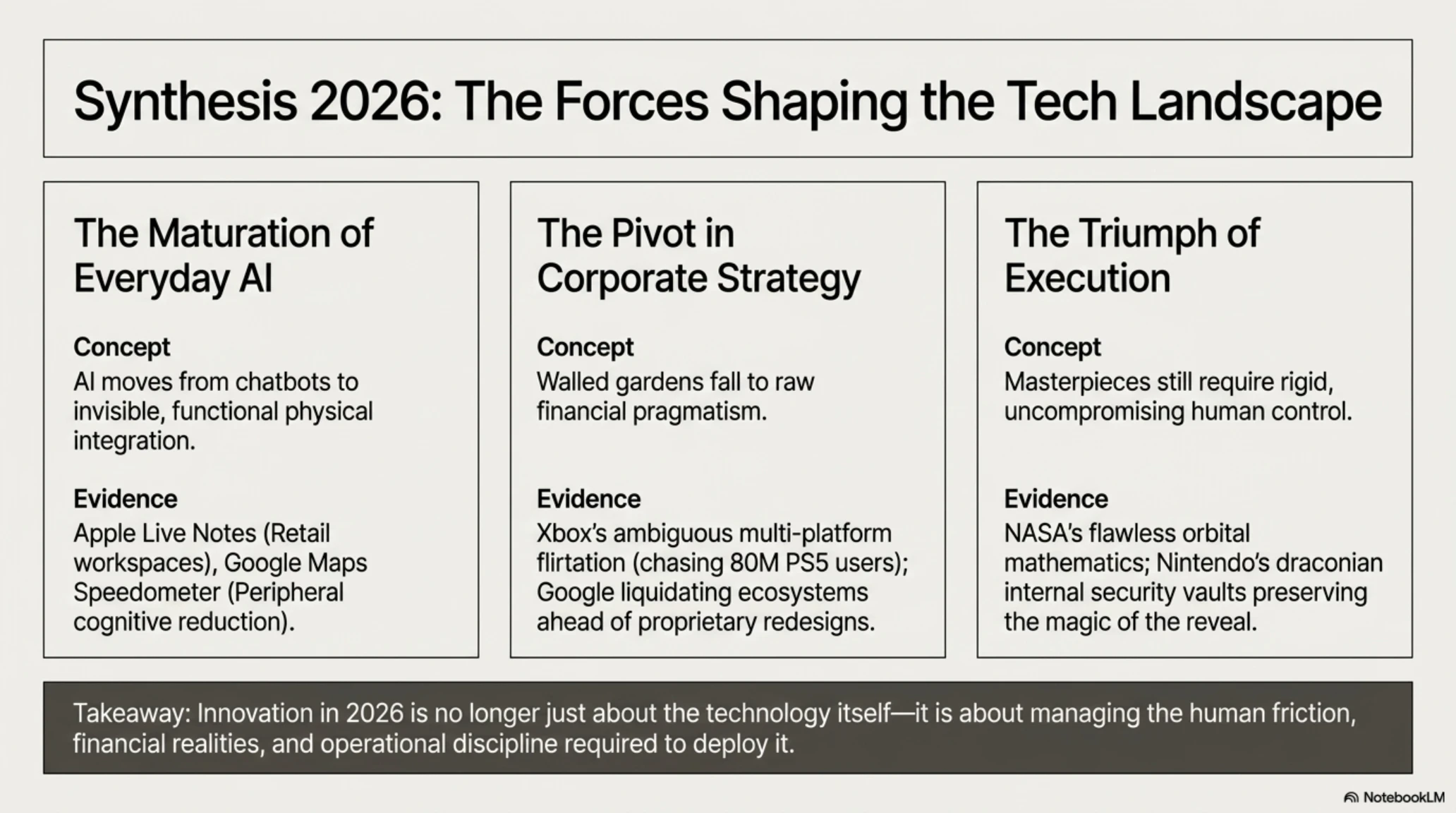 Synthesis 2026: The Forces Shaping the Tech Landscape

The Maturation of Everyday AI

Concept
AI moves from chatbots to invisible, functional physical integration.

Evidence
Apple Live Notes (Retail workspaces), Google Maps Speedometer (Peripheral cognitive reduction).

The Pivot in Corporate Strategy

Concept
Walled gardens fall to raw financial pragmatism.

Evidence
Xbox's ambiguous multi-platform flirtation (chasing 80M PS5 users); Google liquidating ecosystems ahead of proprietary redesigns.

The Triumph of Execution

Concept
Masterpieces still require rigid, uncompromising human control.

Evidence
NASA's flawless orbital mathematics; Nintendo's draconian internal security vaults preserving the magic of the reveal.

Takeaway: Innovation in 2026 is no longer just about the technology itself—it is about managing the human friction, financial realities, and operational discipline required to deploy it.

NotebookLM